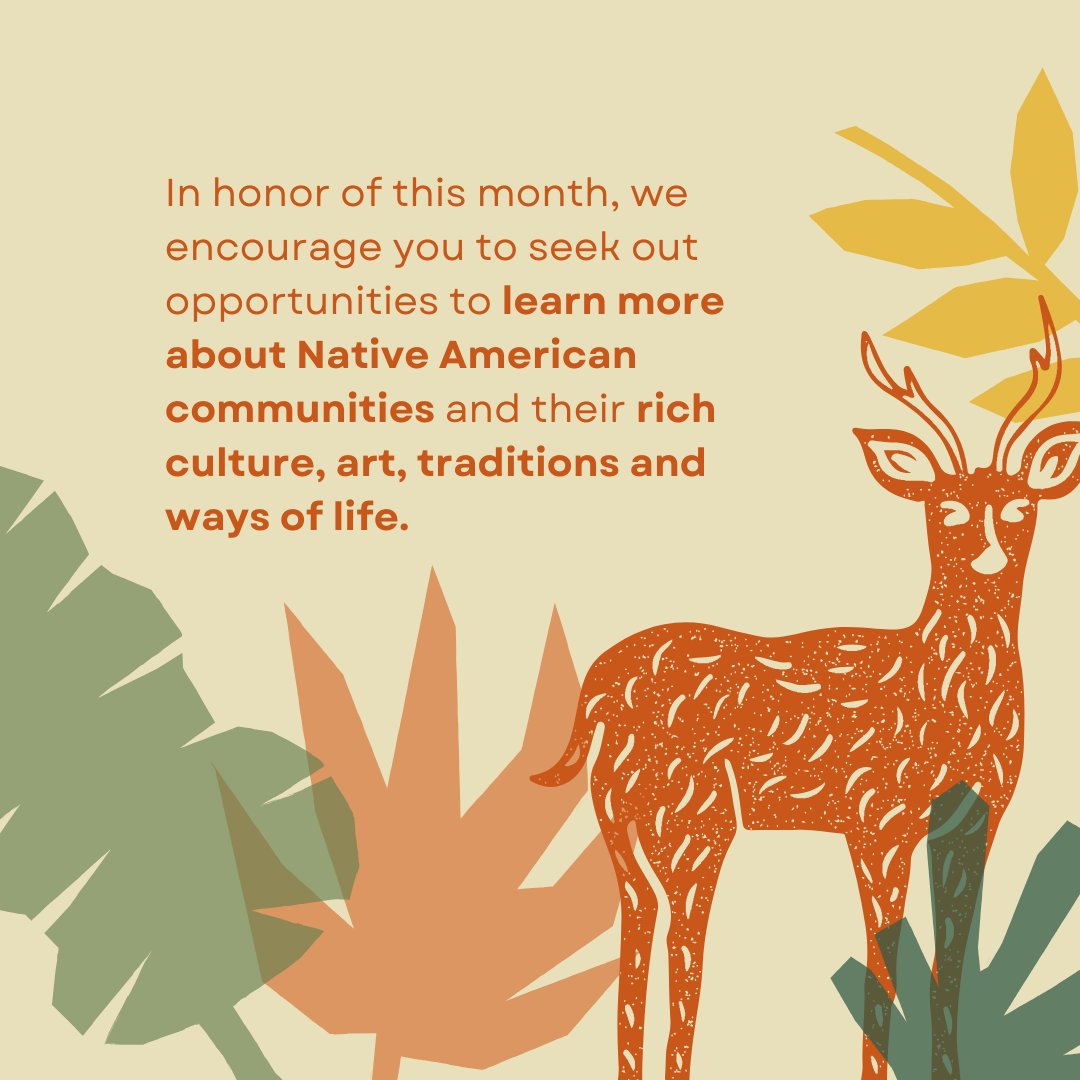 In honor of this month, we encourage you to seek out opportunities to learn more about Native American communities and their rich culture, art, traditions and ways of life.